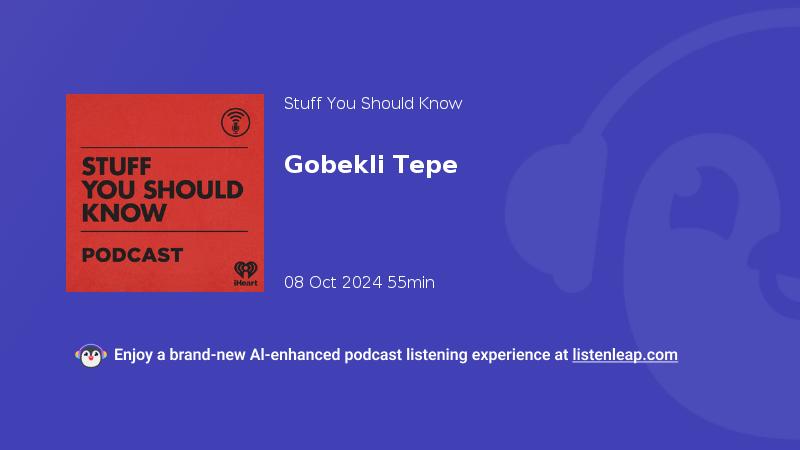 STUFF YOU SHOULD KNOW

PODCAST

iHeart

Stuff You Should Know

Gobekli Tepe

08 Oct 2024 55min

Enjoy a brand-new AI-enhanced podcast listening experience at listenleap.com